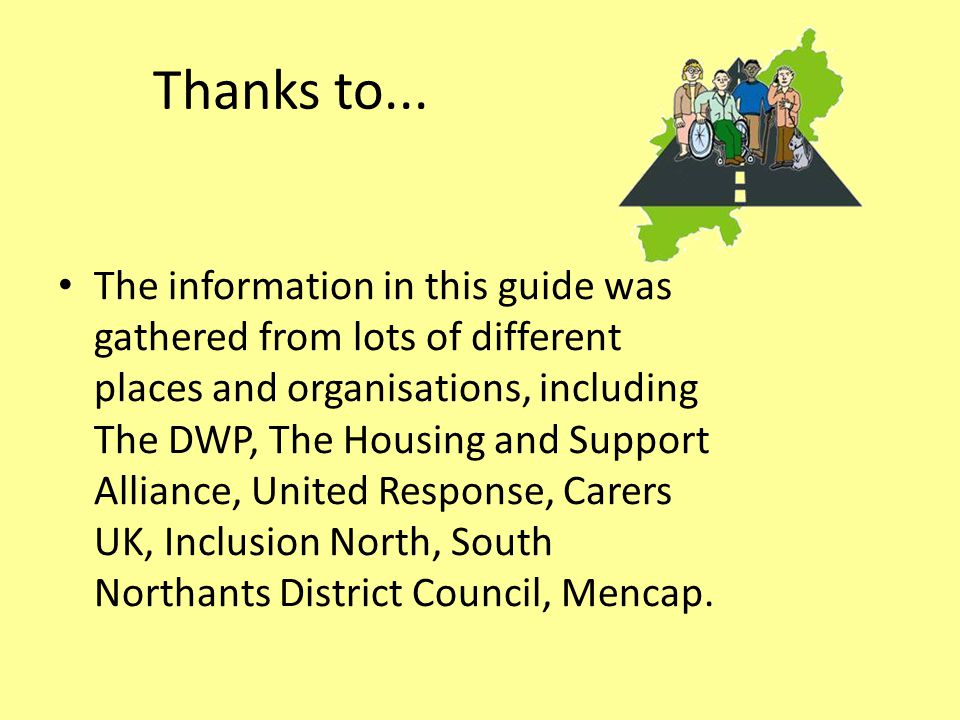 Thanks to...

• The information in this guide was gathered from lots of different places and organisations, including The DWP, The Housing and Support Alliance, United Response, Carers UK, Inclusion North, South Northants District Council, Mencap.